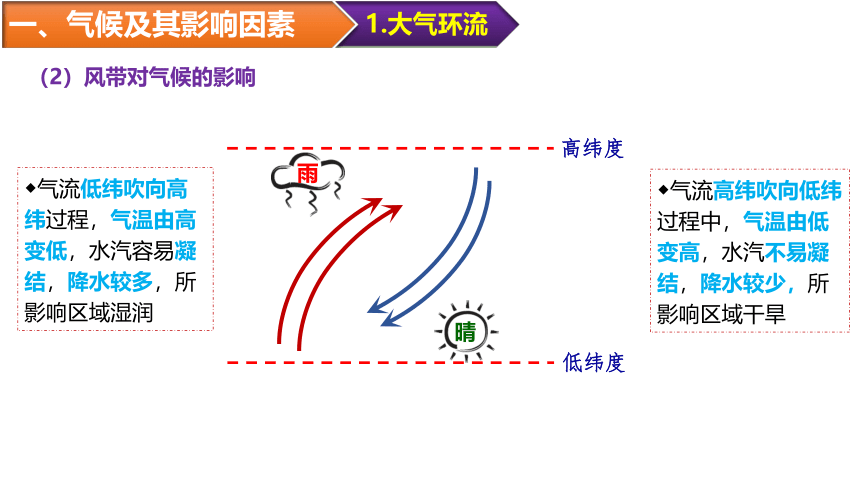 一、气候及其影响因素

1.大气环流

（2）风带对气候的影响

◆气流低纬吹向高纬过程，气温由高变低，水汽容易凝结，降水较多，所影响区域湿润

雨

高纬度

晴

低纬度

◆气流高纬吹向低纬过程中，气温由低变高，水汽不易凝结，降水较少，所影响区域干旱